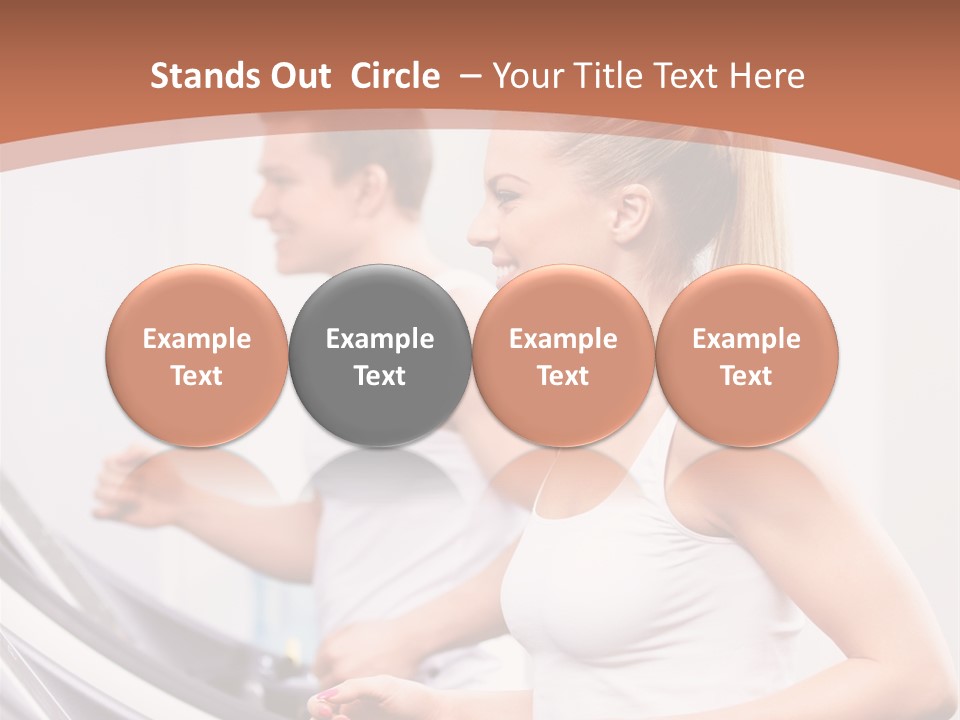 Stands Out Circle – Your Title Text Here

Example Text

Example Text

Example Text

Example Text